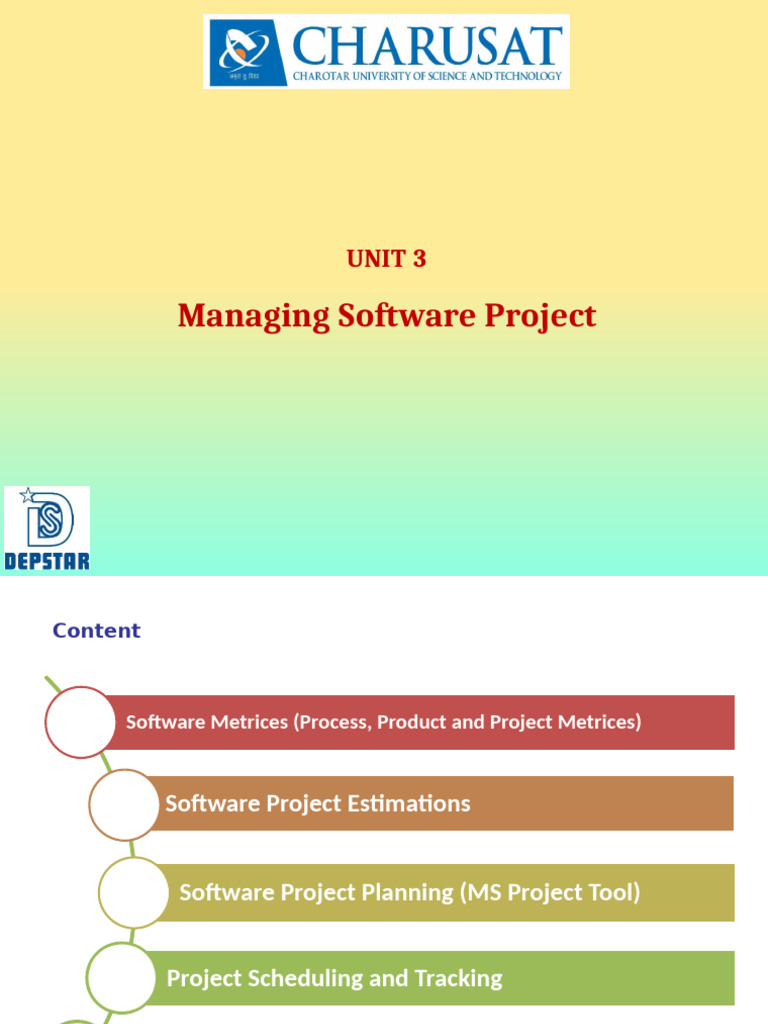 CHARUSAT
CHAROTAR UNIVERSITY OF SCIENCE AND TECHNOLOGY

UNIT 3

Managing Software Project

DEPSTAR

Content

Software Metrices (Process, Product and Project Metrices)

Software Project Estimations

Software Project Planning (MS Project Tool)

Project Scheduling and Tracking